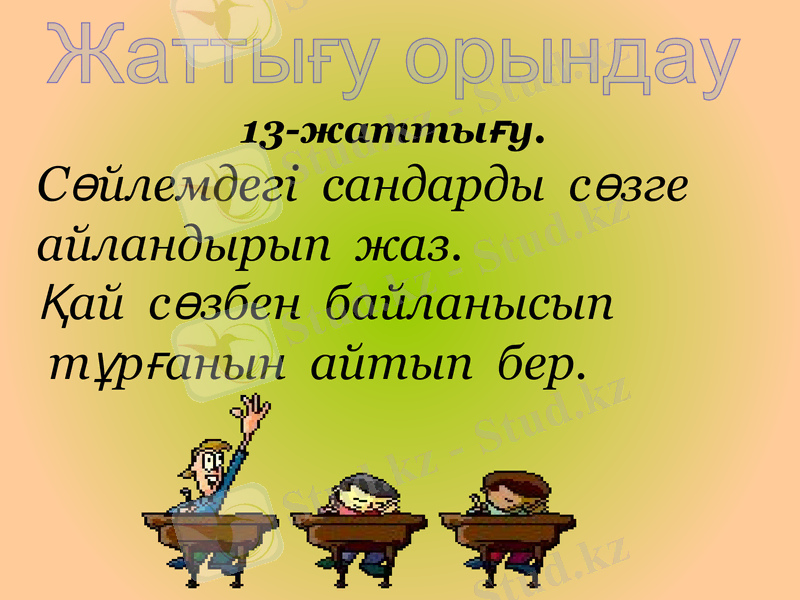 Жаттығу орындау

13-жаттығу.

Сөйлемдегі сандарды сөзге айландырып жаз.
Қай сөзбен байланысып тұрғанын айтып бер.

Stud.kz - Stud.kz